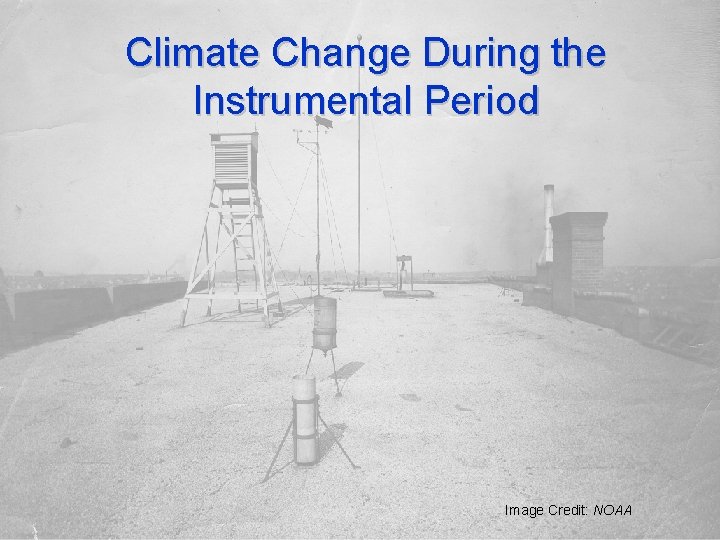 Climate Change During the Instrumental Period

Image Credit: NOAA